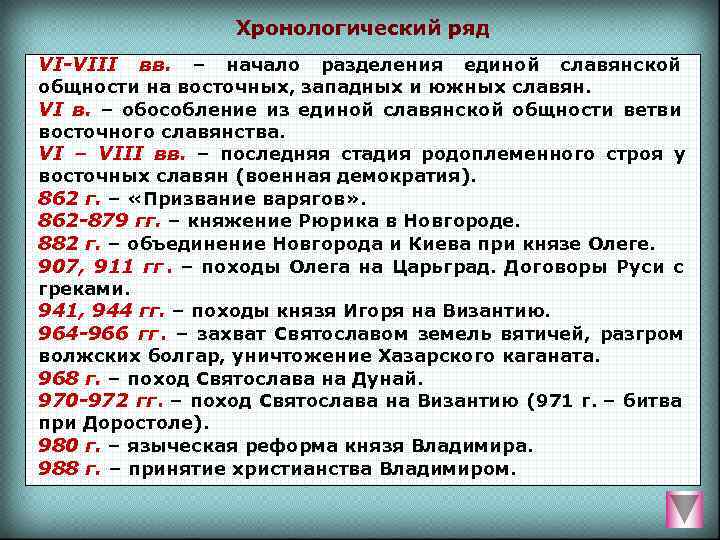 Хронологический ряд

VI-VIII вв. – начало разделения единой славянской общности на восточных, западных и южных славян.
VI в. – обособление из единой славянской общности ветви восточного славянства.
VI – VIII вв. – последняя стадия родоплеменного строя у восточных славян (военная демократия).
862 г. – «Призвание варягов».
862-879 гг. – княжение Рюрика в Новгороде.
882 г. – объединение Новгорода и Киева при князе Олеге.
907, 911 гг. – походы Олега на Царьград. Договоры Руси с греками.
941, 944 гг. – походы князя Игоря на Византию.
964-966 гг. – захват Святославом земель вятичей, разгром волжских болгар, уничтожение Хазарского каганата.
968 г. – поход Святослава на Дунай.
970-972 гг. – поход Святослава на Византию (971 г. – битва при Доростоле).
980 г. – языческая реформа князя Владимира.
988 г. – принятие христианства Владимиром.